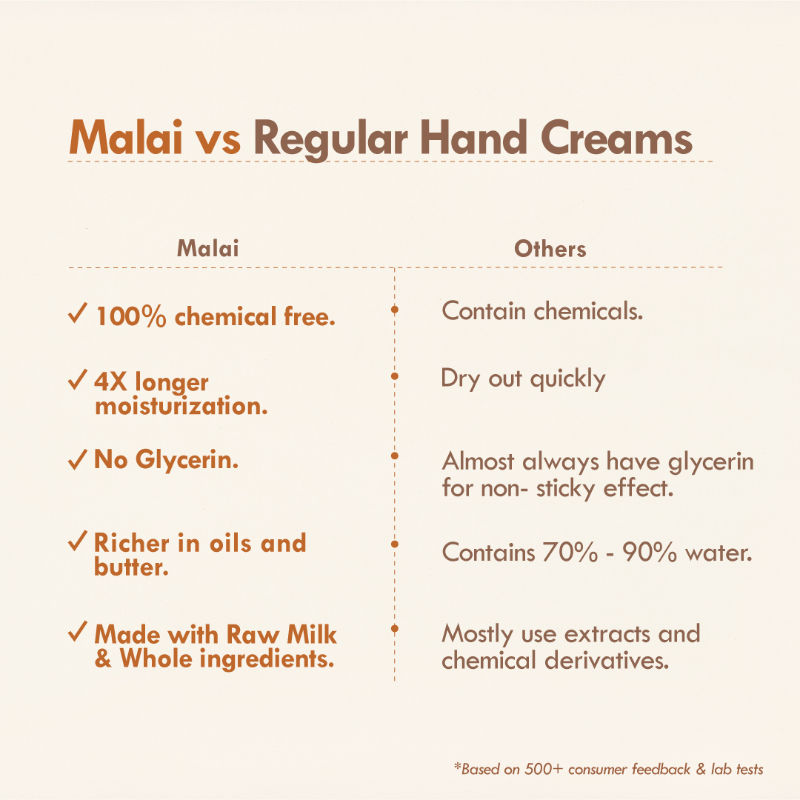 Malai vs Regular Hand Creams

| Malai | Others |
|---|---|
| ✓ 100% chemical free. | Contain chemicals. |
| ✓ 4X longer moisturization. | Dry out quickly |
| ✓ No Glycerin. | Almost always have glycerin for non- sticky effect. |
| ✓ Richer in oils and butter. | Contains 70% - 90% water. |
| ✓ Made with Raw Milk & Whole ingredients. | Mostly use extracts and chemical derivatives. |

*Based on 500+ consumer feedback & lab tests